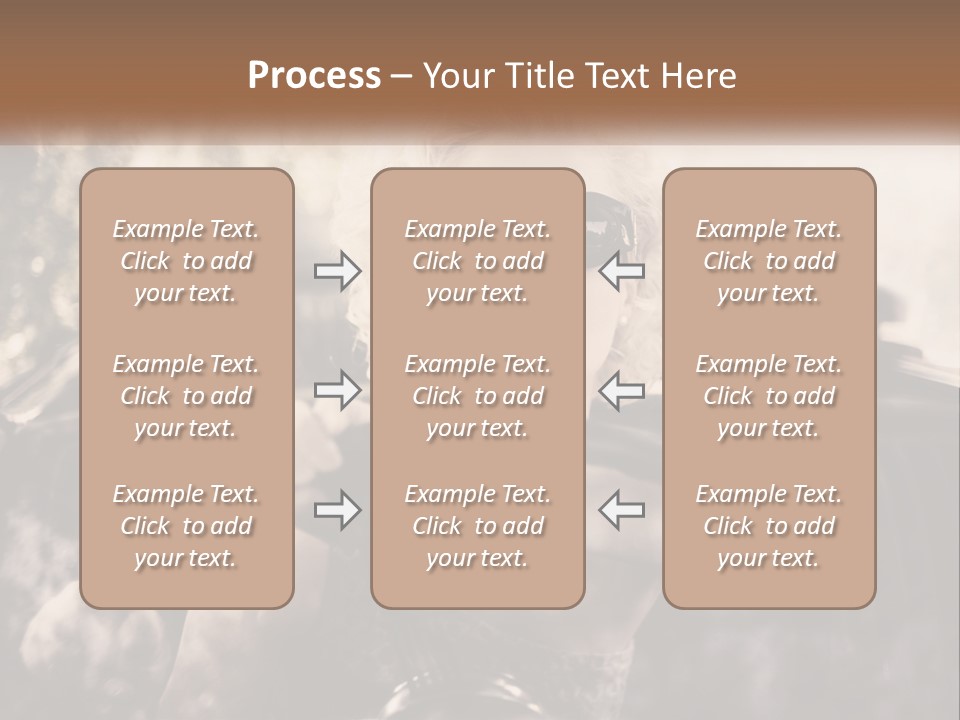 Process – Your Title Text Here

Example Text. Click to add your text.

Example Text. Click to add your text.

Example Text. Click to add your text.

Example Text. Click to add your text.

Example Text. Click to add your text.

Example Text. Click to add your text.

Example Text. Click to add your text.

Example Text. Click to add your text.

Example Text. Click to add your text.